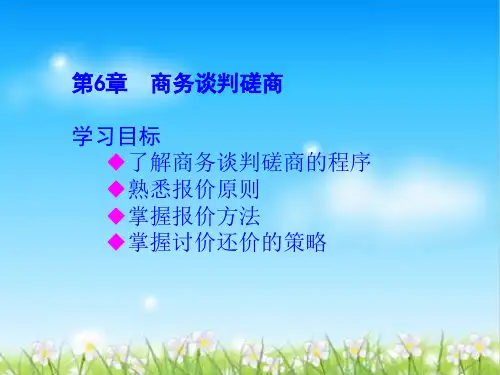 第6章　商务谈判磋商

学习目标

◆了解商务谈判磋商的程序
◆熟悉报价原则
◆掌握报价方法
◆掌握讨价还价的策略